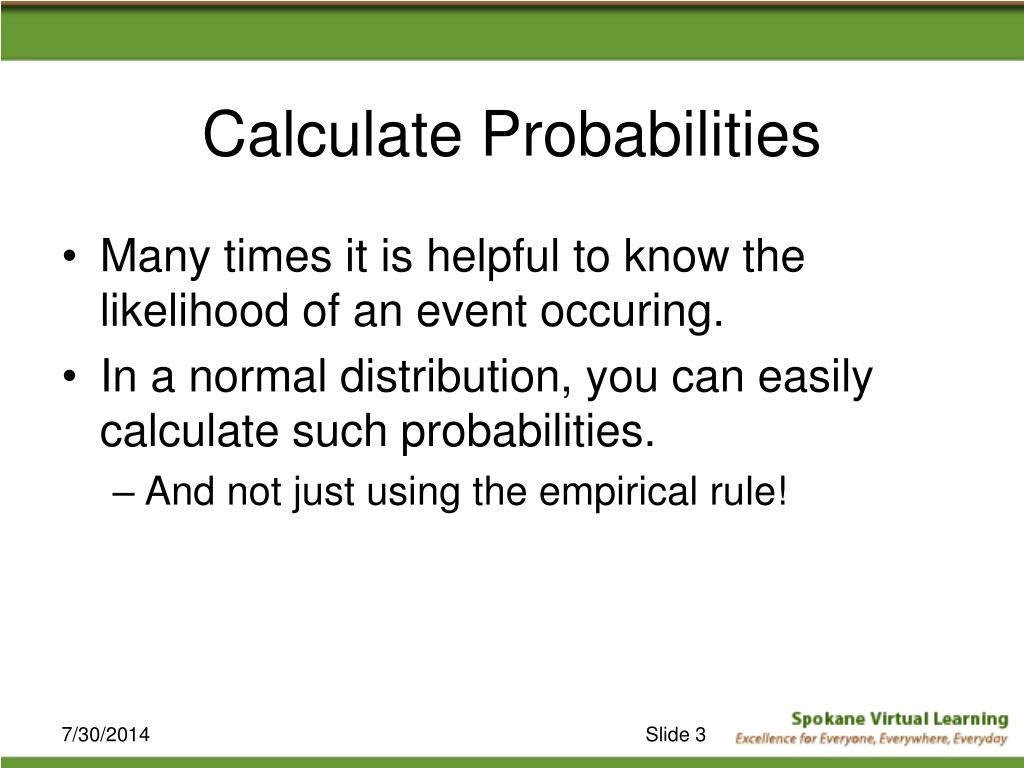 Calculate Probabilities

• Many times it is helpful to know the likelihood of an event occuring.
• In a normal distribution, you can easily calculate such probabilities.
– And not just using the empirical rule!

7/30/2014

Slide 3

Spokane Virtual Learning
Excellence for Everyone, Everywhere, Everyday